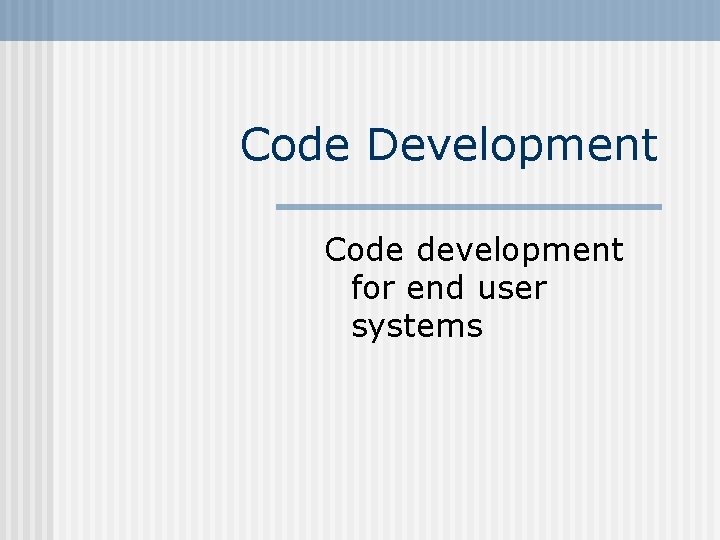 Code Development

Code development for end user systems